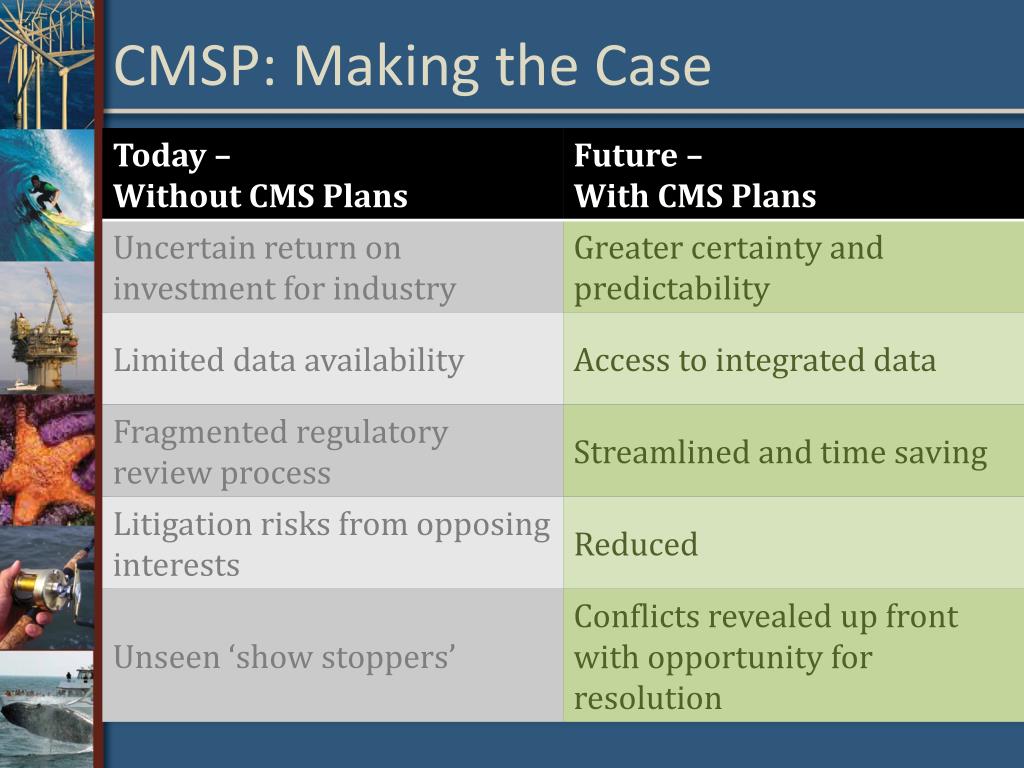 CMSP: Making the Case

| Today – Without CMS Plans | Future – With CMS Plans |
|---|---|
| Uncertain return on investment for industry | Greater certainty and predictability |
| Limited data availability | Access to integrated data |
| Fragmented regulatory review process | Streamlined and time saving |
| Litigation risks from opposing interests | Reduced |
| Unseen ‘show stoppers’ | Conflicts revealed up front with opportunity for resolution |